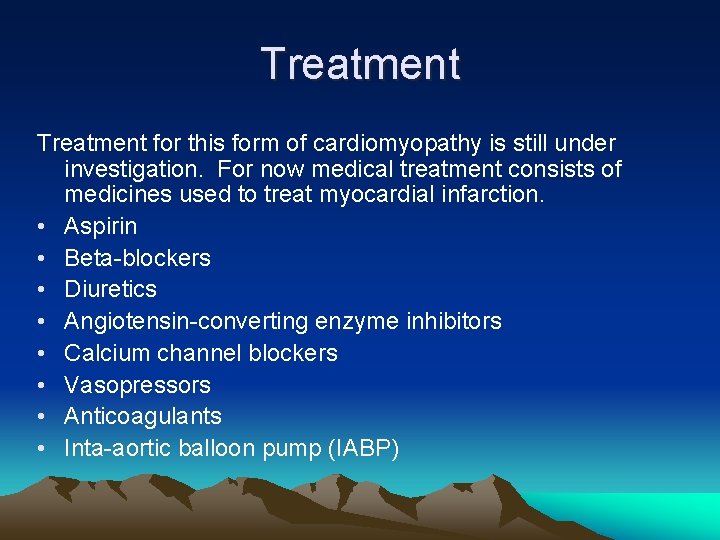 Treatment

Treatment for this form of cardiomyopathy is still under investigation.  For now medical treatment consists of medicines used to treat myocardial infarction.

• Aspirin
• Beta-blockers
• Diuretics
• Angiotensin-converting enzyme inhibitors
• Calcium channel blockers
• Vasopressors
• Anticoagulants
• Inta-aortic balloon pump (IABP)